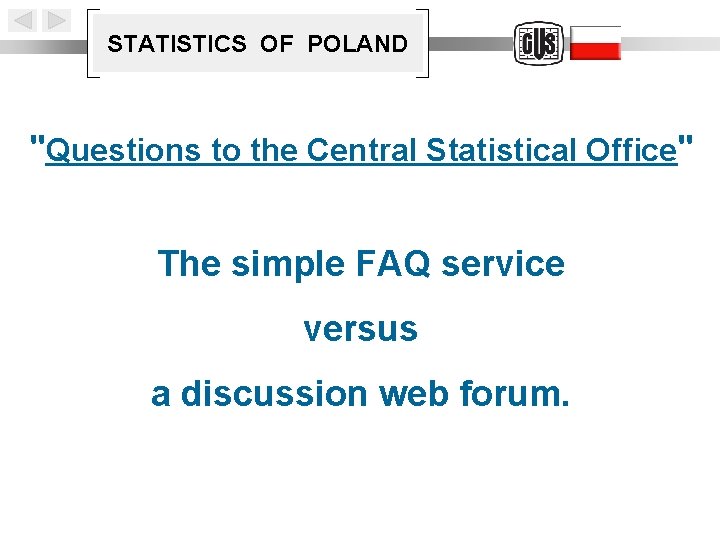 STATISTICS OF POLAND

GUS

"Questions to the Central Statistical Office"

The simple FAQ service

versus

a discussion web forum.